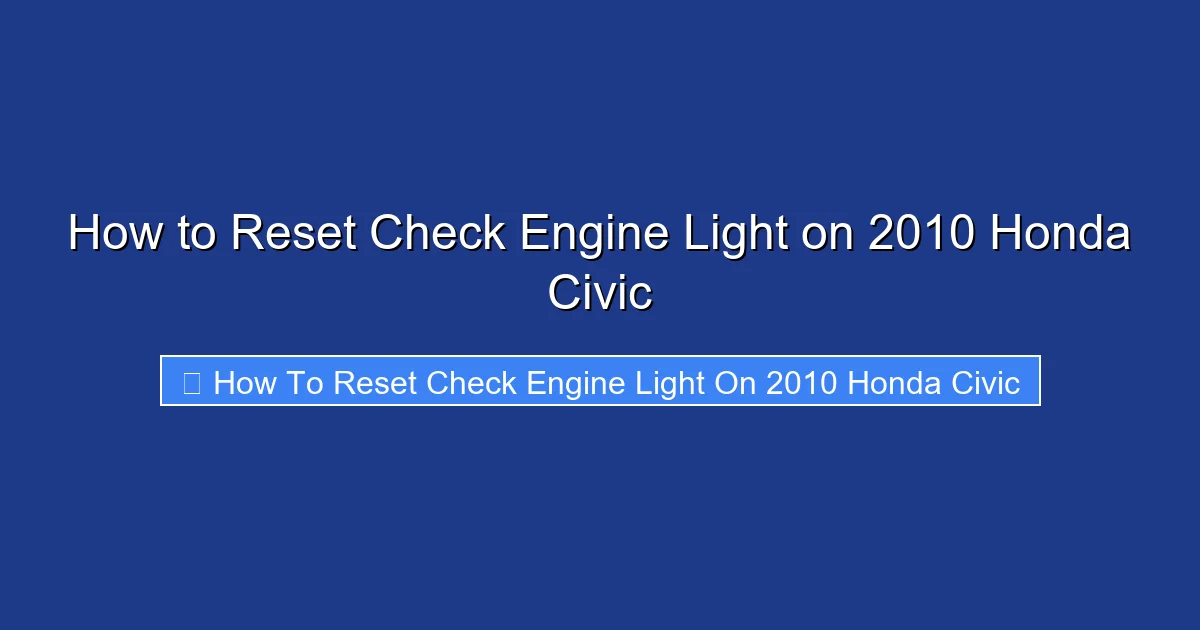 How to Reset Check Engine Light on 2010 Honda Civic

How To Reset Check Engine Light On 2010 Honda Civic